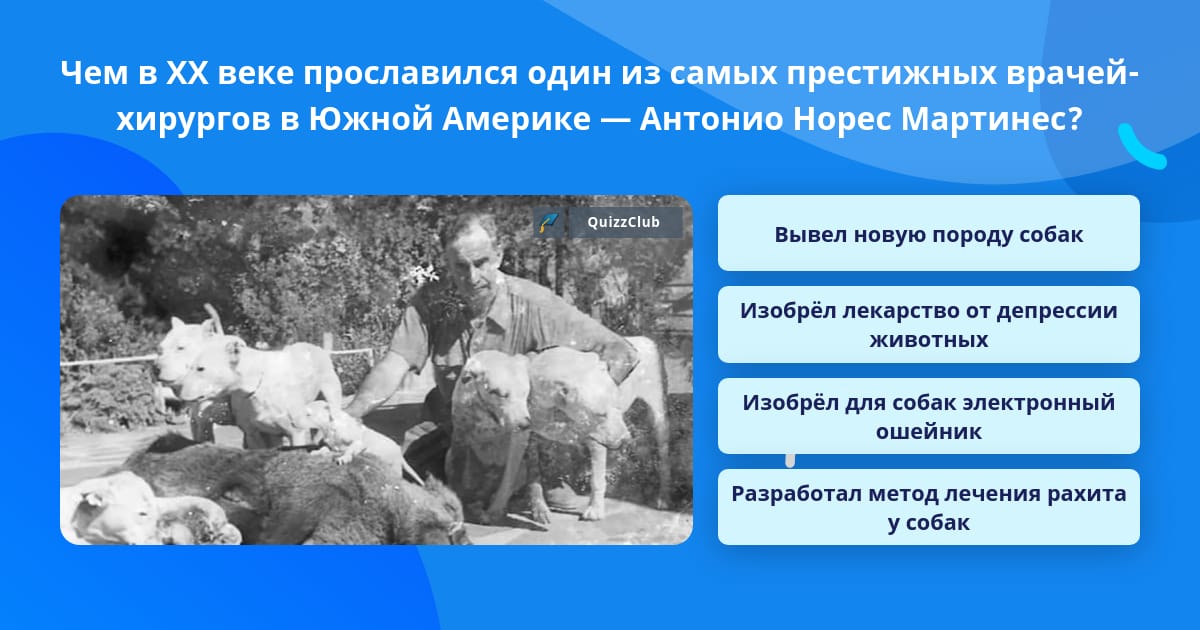 Чем в XX веке прославился один из самых престижных врачей-хирургов в Южной Америке — Антонио Норес Мартинес?

QuizzClub

Вывел новую породу собак

Изобрёл лекарство от депрессии животных

Изобрёл для собак электронный ошейник

Разработал метод лечения рахита у собак